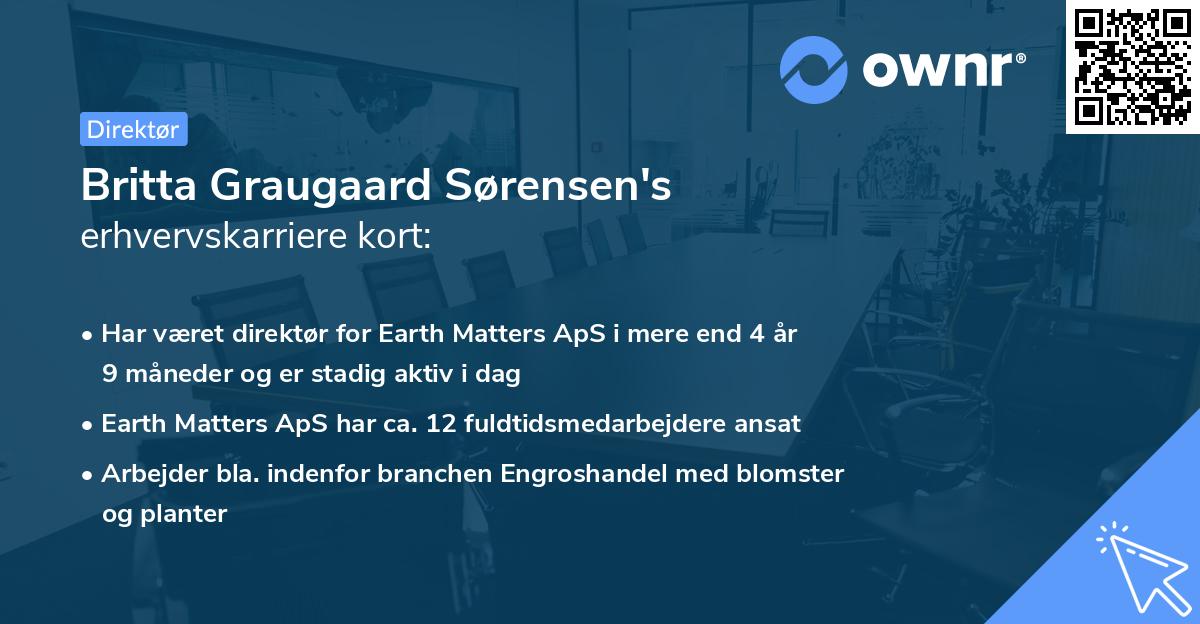 ownr®

Direktør

Britta Graugaard Sørensen's
erhvervskarriere kort:

• Har været direktør for Earth Matters ApS i mere end 4 år 9 måneder og er stadig aktiv i dag

• Earth Matters ApS har ca. 12 fuldtidsmedarbejdere ansat

• Arbejder bla. indenfor branchen Engroshandel med blomster og planter